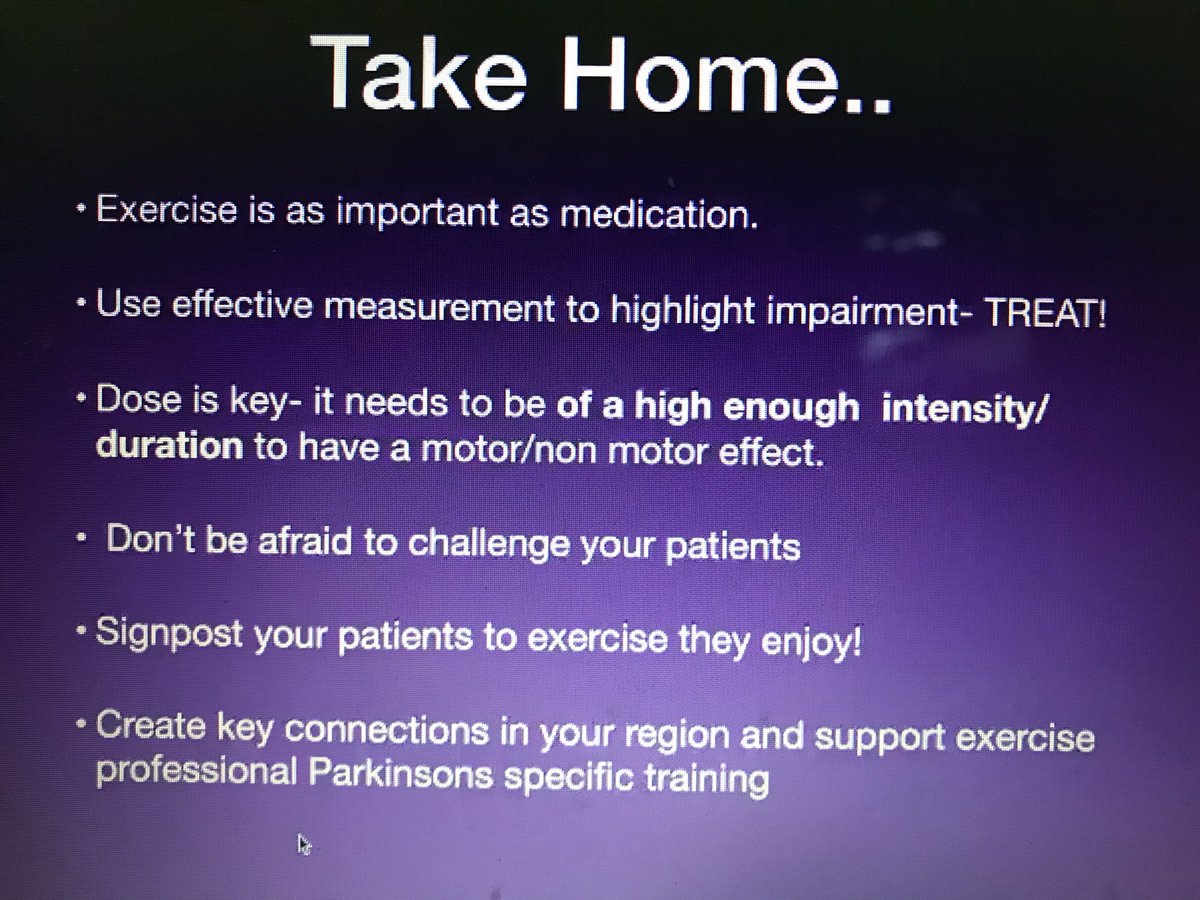 Take Home..

• Exercise is as important as medication.

• Use effective measurement to highlight impairment- TREAT!

• Dose is key- it needs to be of a high enough intensity/ duration to have a motor/non motor effect.

• Don't be afraid to challenge your patients

• Signpost your patients to exercise they enjoy!

• Create key connections in your region and support exercise professional Parkinsons specific training